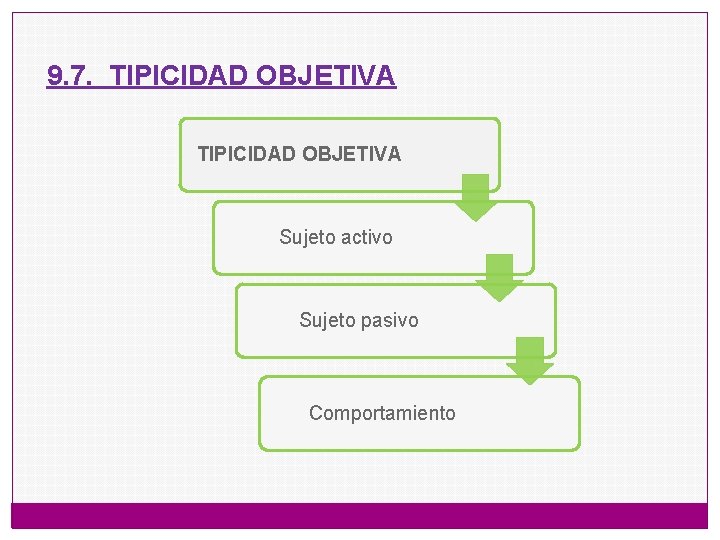 9.7. TIPICIDAD OBJETIVA

TIPICIDAD OBJETIVA

Sujeto activo

Sujeto pasivo

Comportamiento